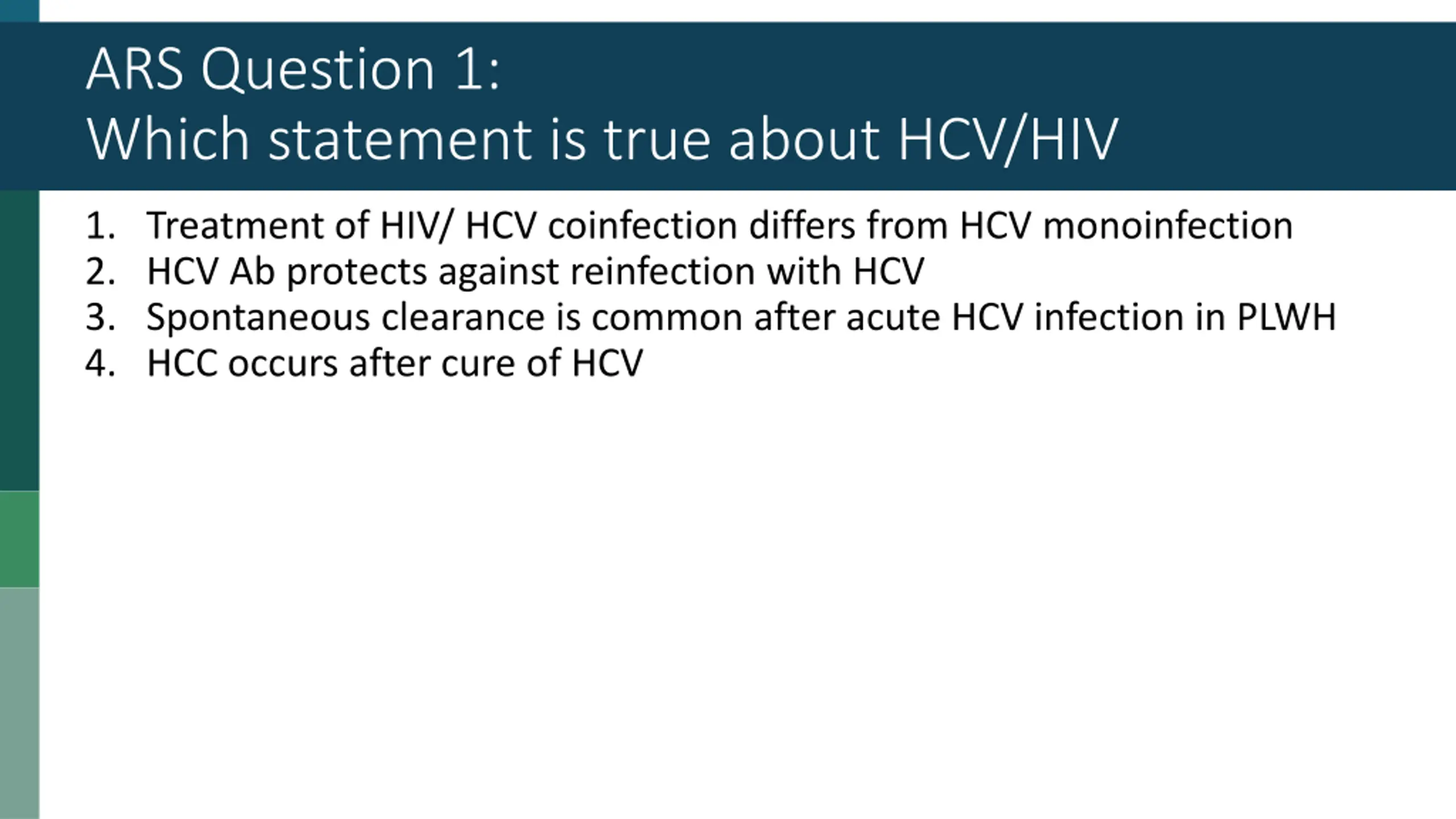 ARS Question 1:
Which statement is true about HCV/HIV

1. Treatment of HIV/ HCV coinfection differs from HCV monoinfection
2. HCV Ab protects against reinfection with HCV
3. Spontaneous clearance is common after acute HCV infection in PLWH
4. HCC occurs after cure of HCV